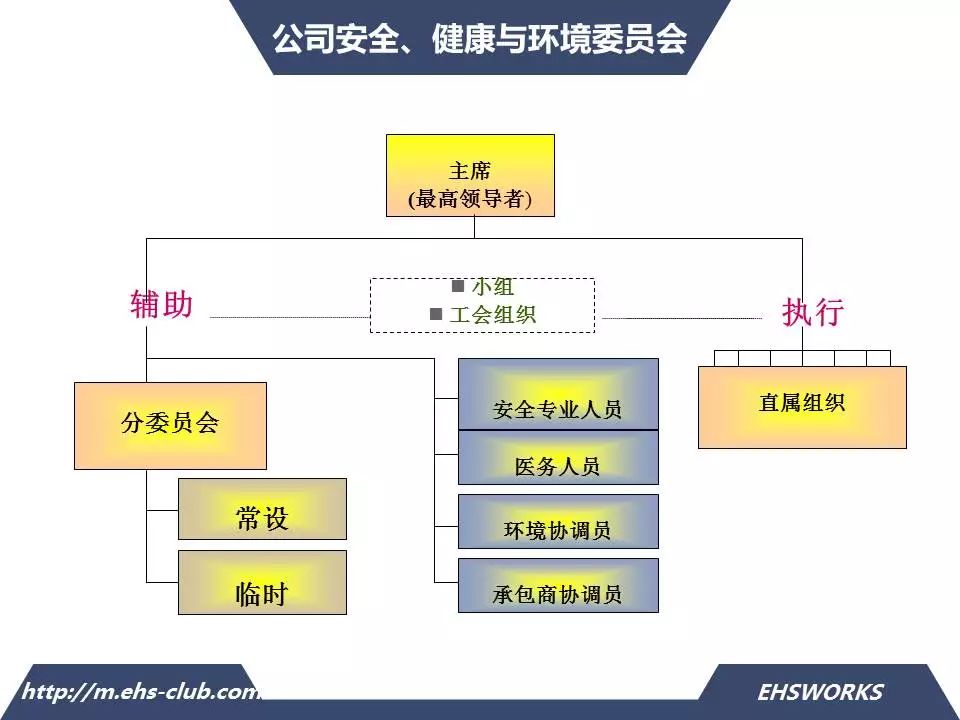 公司安全、健康与环境委员会

主席
(最高领导者)

辅助

■ 小组
■ 工会组织

执行

分委员会

常设

临时

安全专业人员

医务人员

环境协调员

承包商协调员

直属组织

http://m.ehs-club.com

EHSWORKS